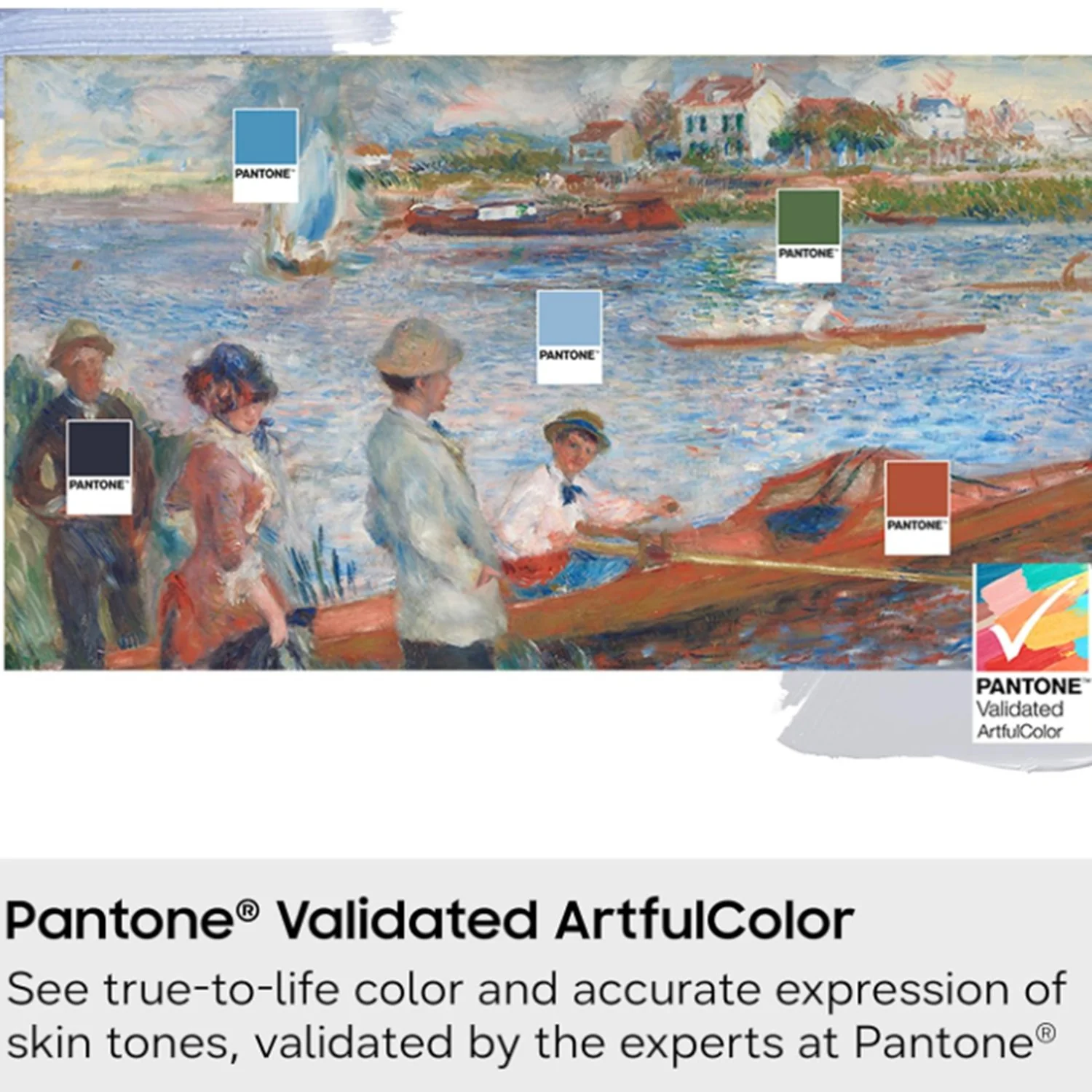 PANTONE™

PANTONE™

PANTONE™

PANTONE™

PANTONE™

PANTONE™
Validated
ArtfulColor

Pantone® Validated ArtfulColor

See true-to-life color and accurate expression of skin tones, validated by the experts at Pantone®